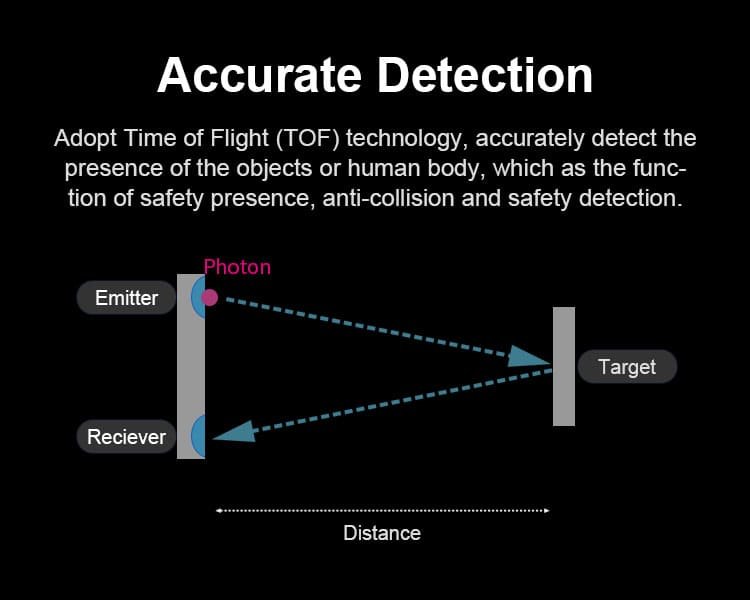 Accurate Detection

Adopt Time of Flight (TOF) technology, accurately detect the presence of the objects or human body, which as the function of safety presence, anti-collision and safety detection.

Photon

Emitter

Target

Reciever

Distance